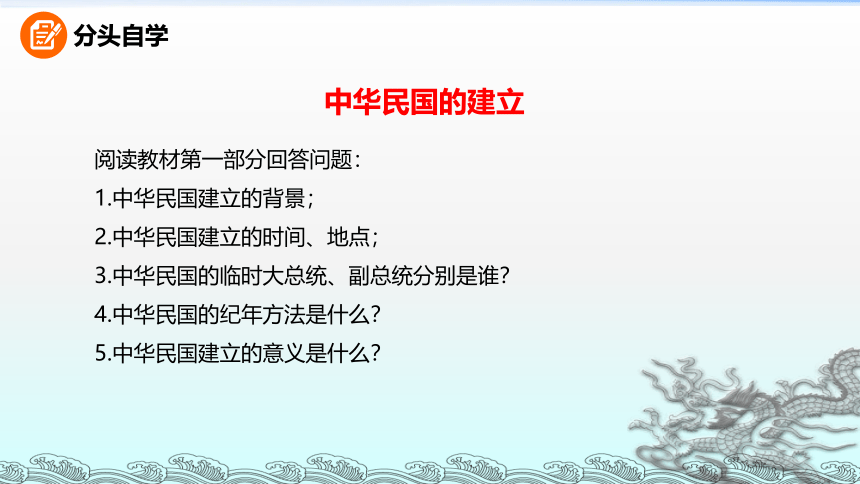 分头自学

中华民国的建立

阅读教材第一部分回答问题：

1.中华民国建立的背景；

2.中华民国建立的时间、地点；

3.中华民国的临时大总统、副总统分别是谁？

4.中华民国的纪年方法是什么？

5.中华民国建立的意义是什么？